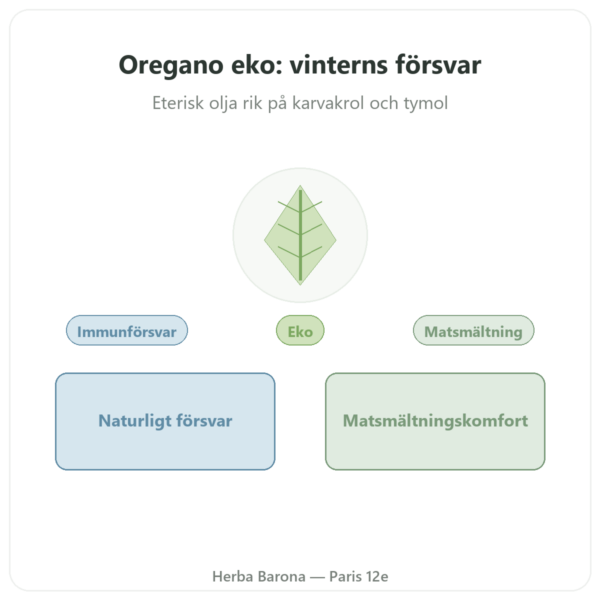 Oregano eko: vinterns försvar

Eterisk olja rik på karvakrol och tymol

Immunförsvar

Eko

Matsmältning

Naturligt försvar

Matsmältningskomfort

Herba Barona — Paris 12e